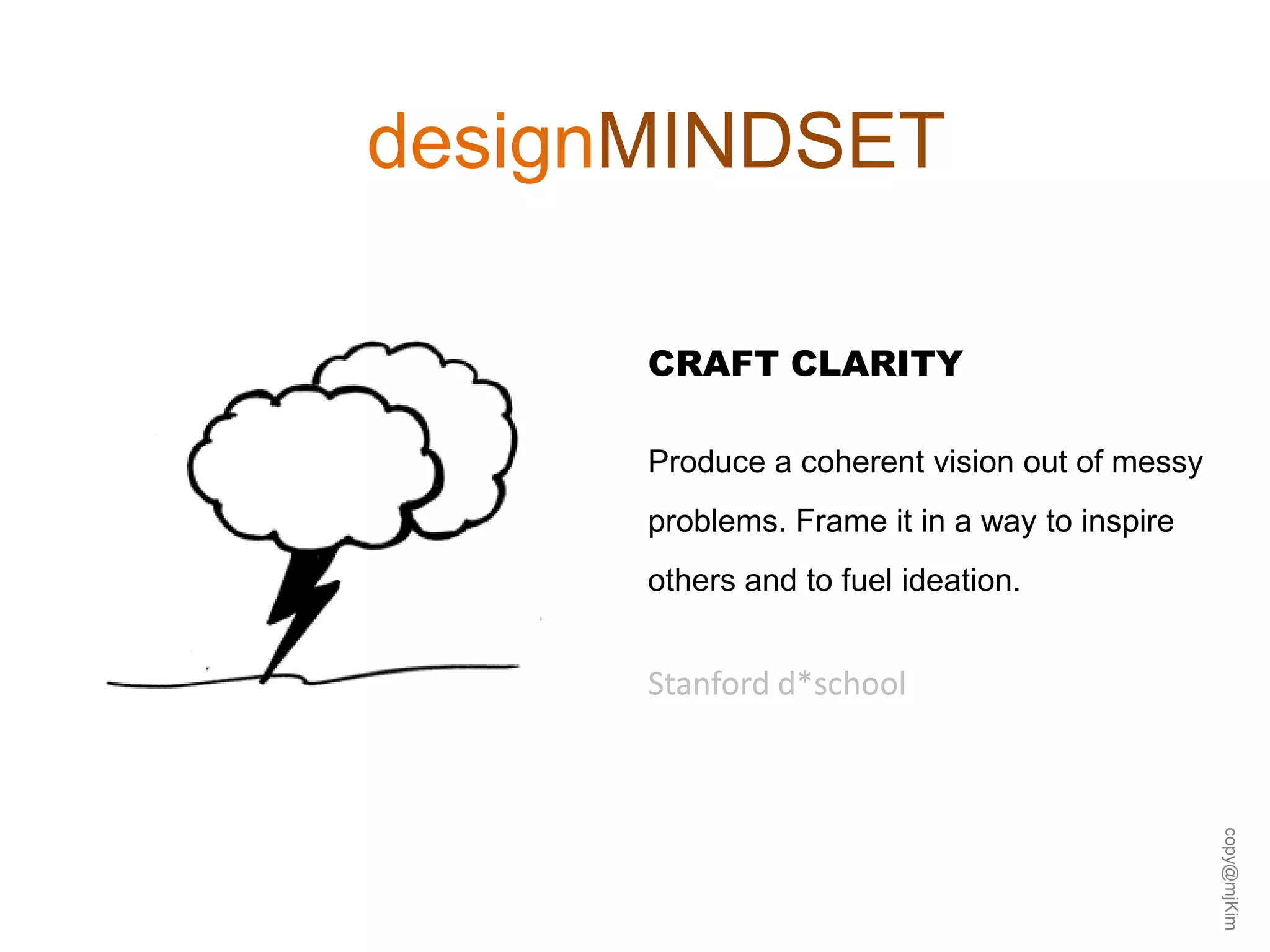 designMINDSET

CRAFT CLARITY

Produce a coherent vision out of messy problems. Frame it in a way to inspire others and to fuel ideation.

Stanford d*school

copy@mjKim